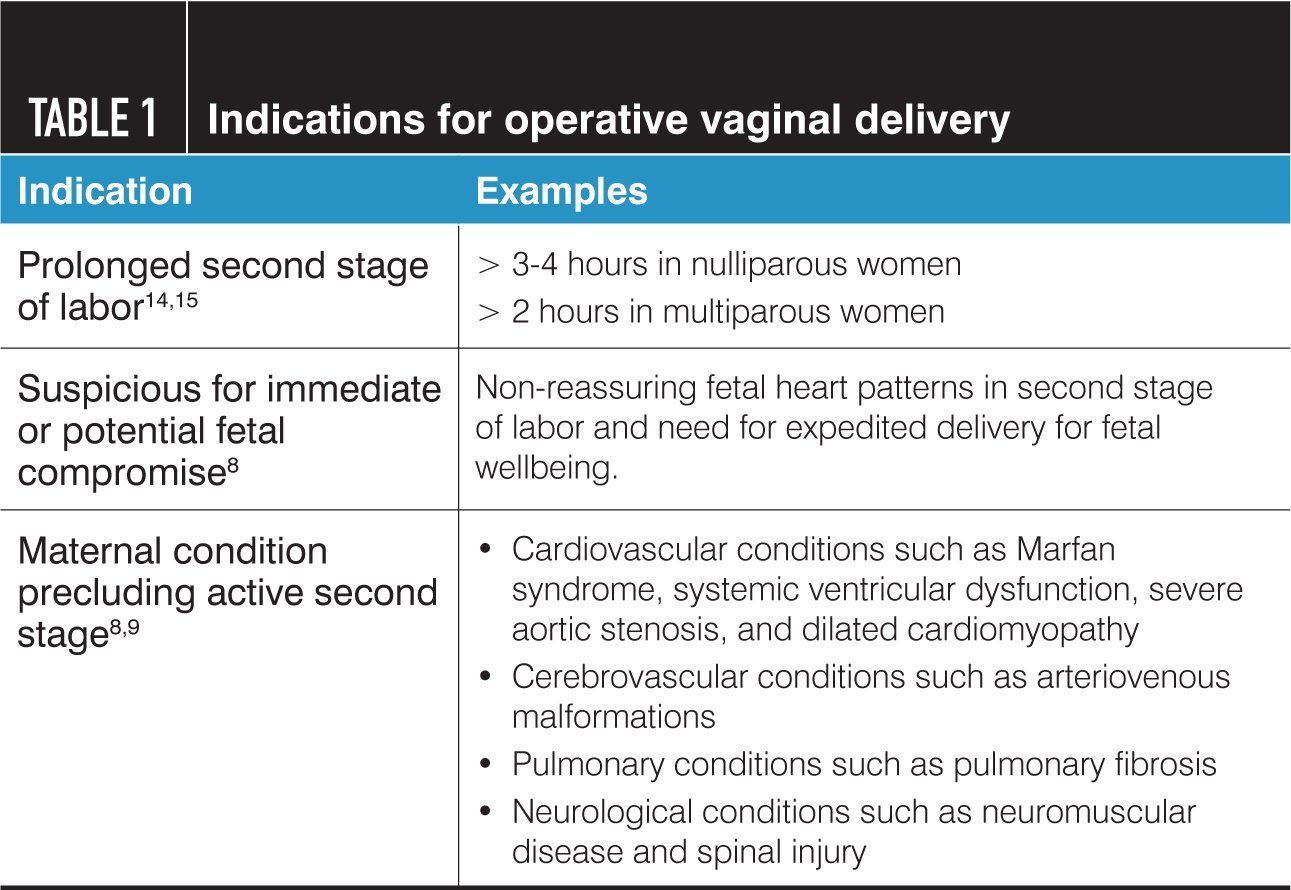 TABLE 1 Indications for operative vaginal delivery

| Indication | Examples |
|---|---|
| Prolonged second stage of labor$^{14,15}$ | > 3-4 hours in nulliparous women<br>> 2 hours in multiparous women |
| Suspicious for immediate or potential fetal compromise$^{8}$ | Non-reassuring fetal heart patterns in second stage of labor and need for expedited delivery for fetal wellbeing. |
| Maternal condition precluding active second stage$^{8,9}$ | • Cardiovascular conditions such as Marfan syndrome, systemic ventricular dysfunction, severe aortic stenosis, and dilated cardiomyopathy<br>• Cerebrovascular conditions such as arteriovenous malformations<br>• Pulmonary conditions such as pulmonary fibrosis<br>• Neurological conditions such as neuromuscular disease and spinal injury |